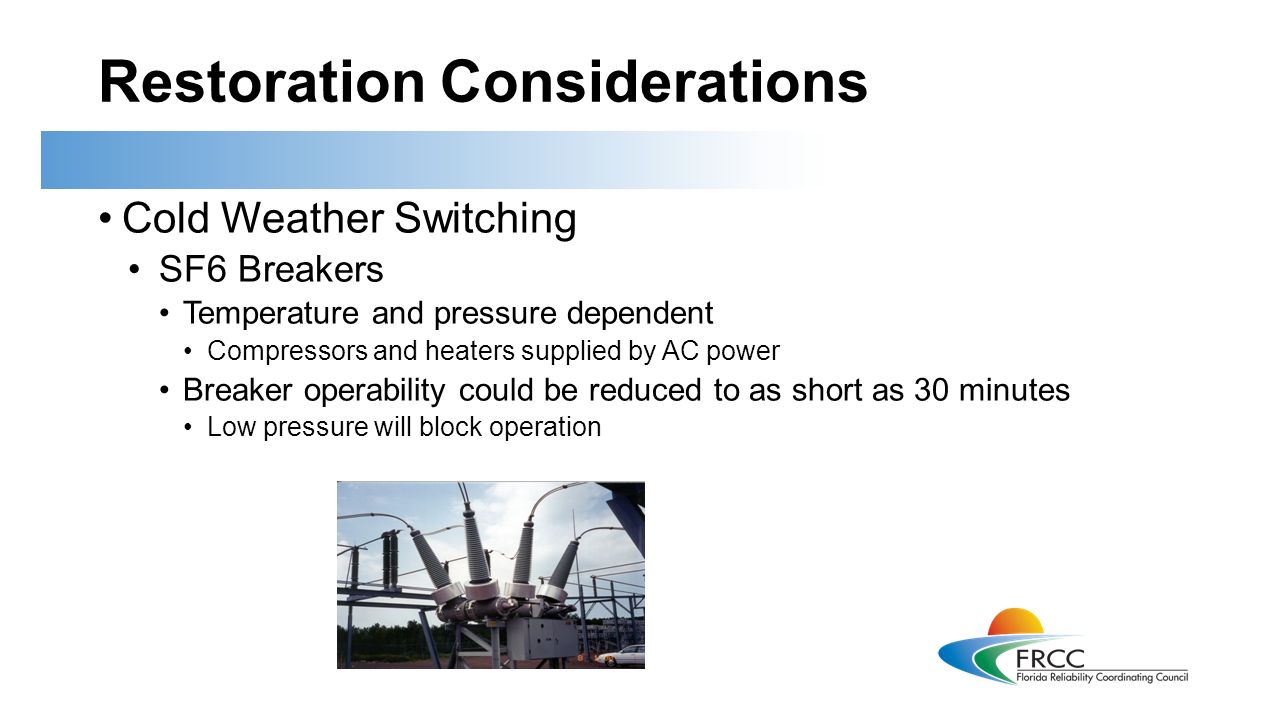 Restoration Considerations

• Cold Weather Switching
• SF6 Breakers
• Temperature and pressure dependent
• Compressors and heaters supplied by AC power
• Breaker operability could be reduced to as short as 30 minutes
• Low pressure will block operation

FRCC
Florida Reliability Coordinating Council